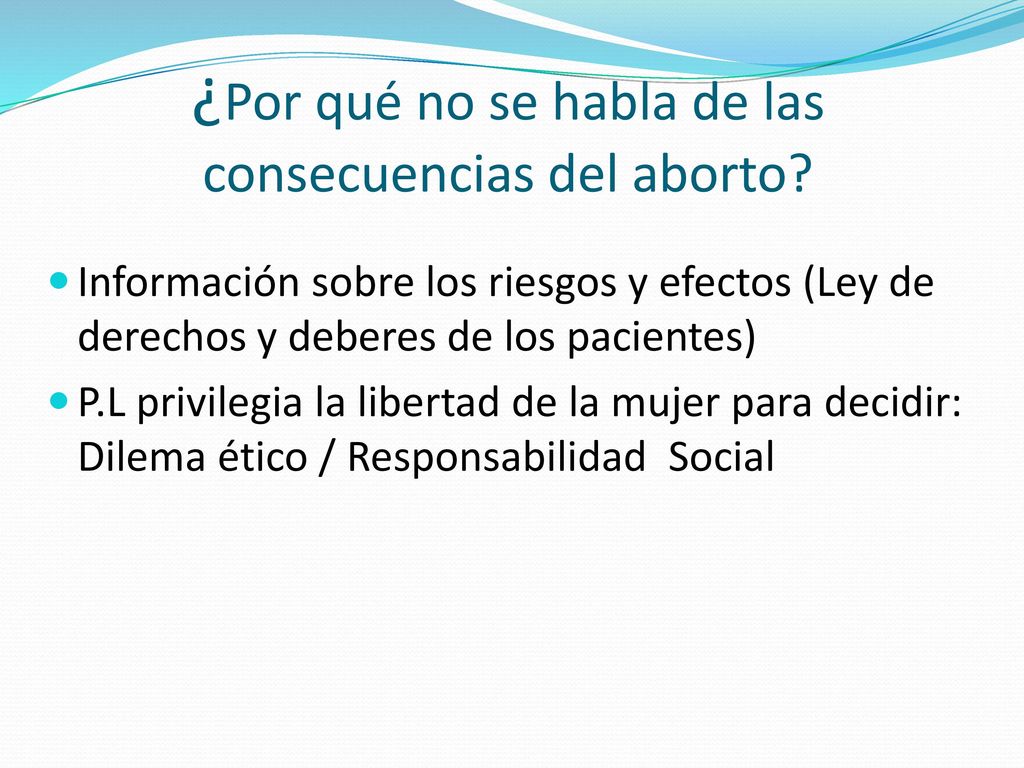 ¿Por qué no se habla de las consecuencias del aborto?

Información sobre los riesgos y efectos (Ley de derechos y deberes de los pacientes)

P.L privilegia la libertad de la mujer para decidir: Dilema ético / Responsabilidad Social